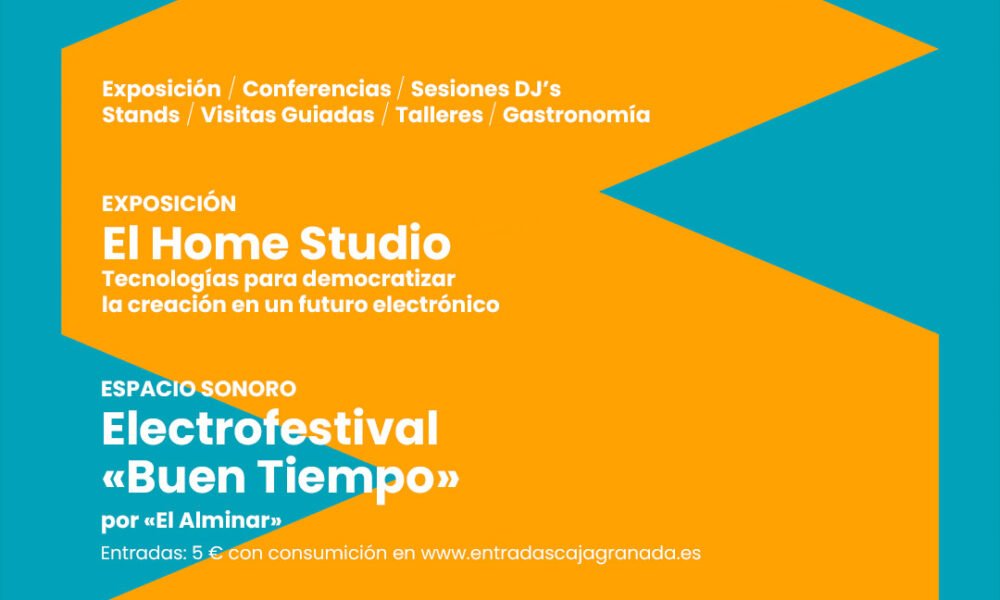 Exposición / Conferencias / Sesiones DJ's
Stands / Visitas Guiadas / Talleres / Gastronomía

EXPOSICIÓN
El Home Studio
Tecnologías para democratizar la creación en un futuro electrónico

ESPACIO SONORO
Electrofestival «Buen Tiempo»
por «El Alminar»
Entradas: 5 € con consumición en www.entradascajagranada.es